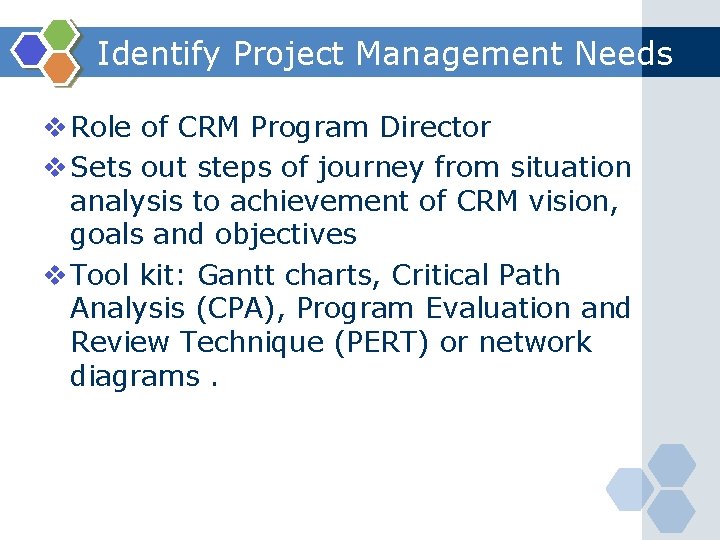 Identify Project Management Needs

❖ Role of CRM Program Director

❖ Sets out steps of journey from situation analysis to achievement of CRM vision, goals and objectives

❖ Tool kit: Gantt charts, Critical Path Analysis (CPA), Program Evaluation and Review Technique (PERT) or network diagrams .